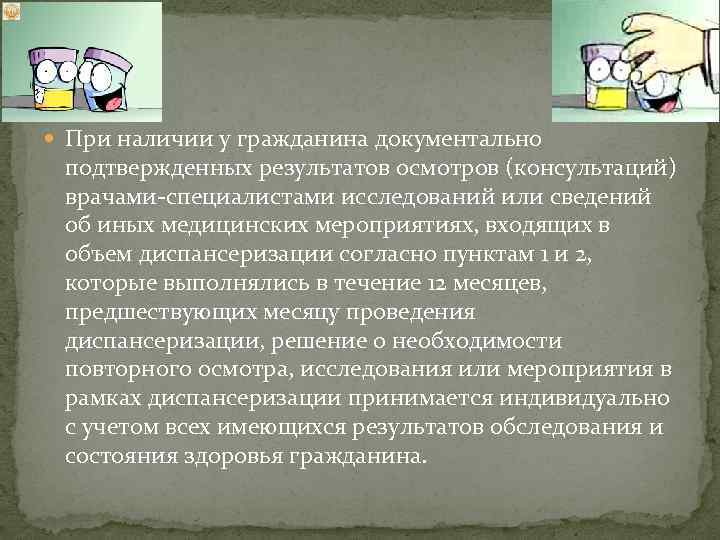 При наличии у гражданина документально подтвержденных результатов осмотров (консультаций) врачами-специалистами исследований или сведений об иных медицинских мероприятиях, входящих в объем диспансеризации согласно пунктам 1 и 2, которые выполнялись в течение 12 месяцев, предшествующих месяцу проведения диспансеризации, решение о необходимости повторного осмотра, исследования или мероприятия в рамках диспансеризации принимается индивидуально с учетом всех имеющихся результатов обследования и состояния здоровья гражданина.